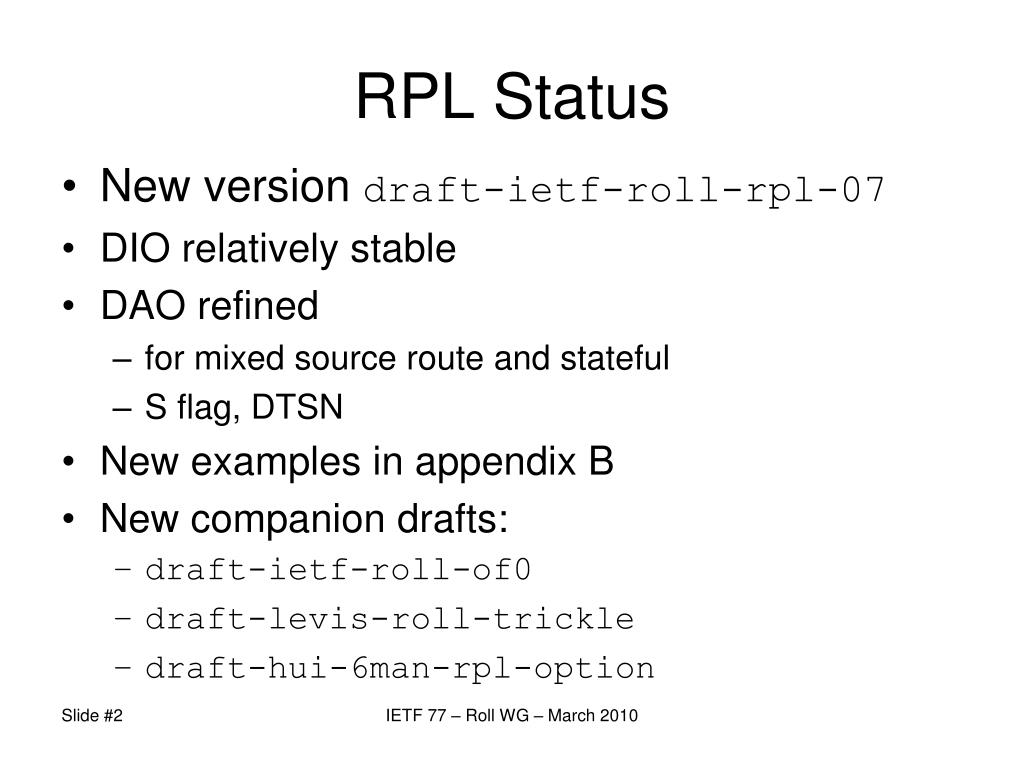 RPL Status

• New version draft-ietf-roll-rpl-07
• DIO relatively stable
• DAO refined
– for mixed source route and stateful
– S flag, DTSN
• New examples in appendix B
• New companion drafts:
– draft-ietf-roll-of0
– draft-levis-roll-trickle
– draft-hui-6man-rpl-option

Slide #2

IETF 77 – Roll WG – March 2010